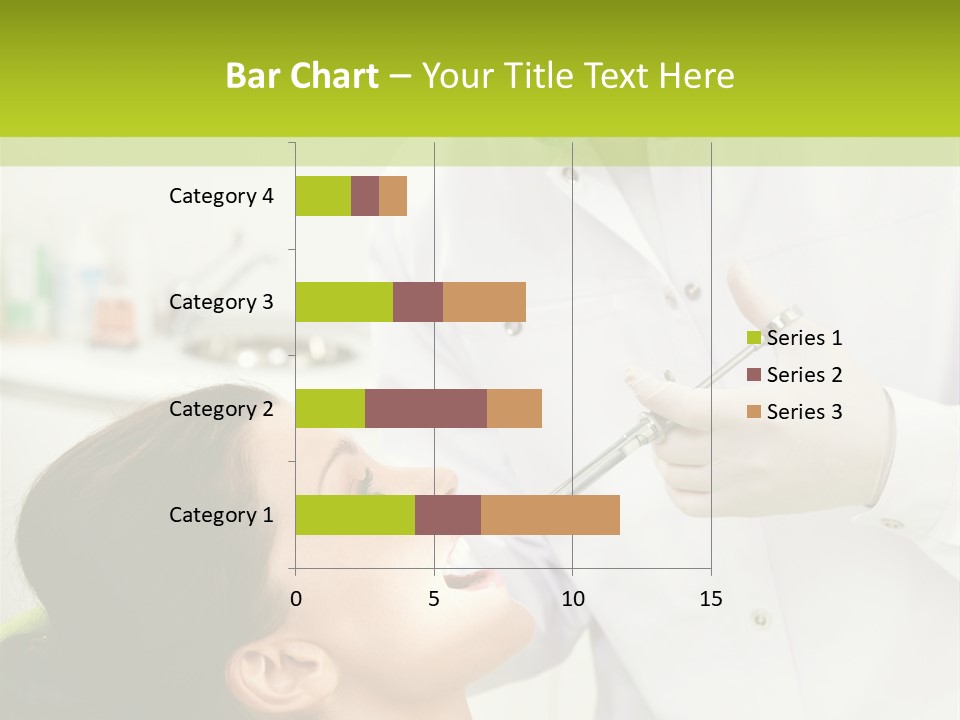 Bar Chart – Your Title Text Here

Category 4
Category 3
Category 2
Category 1

0
5
10
15

Series 1
Series 2
Series 3